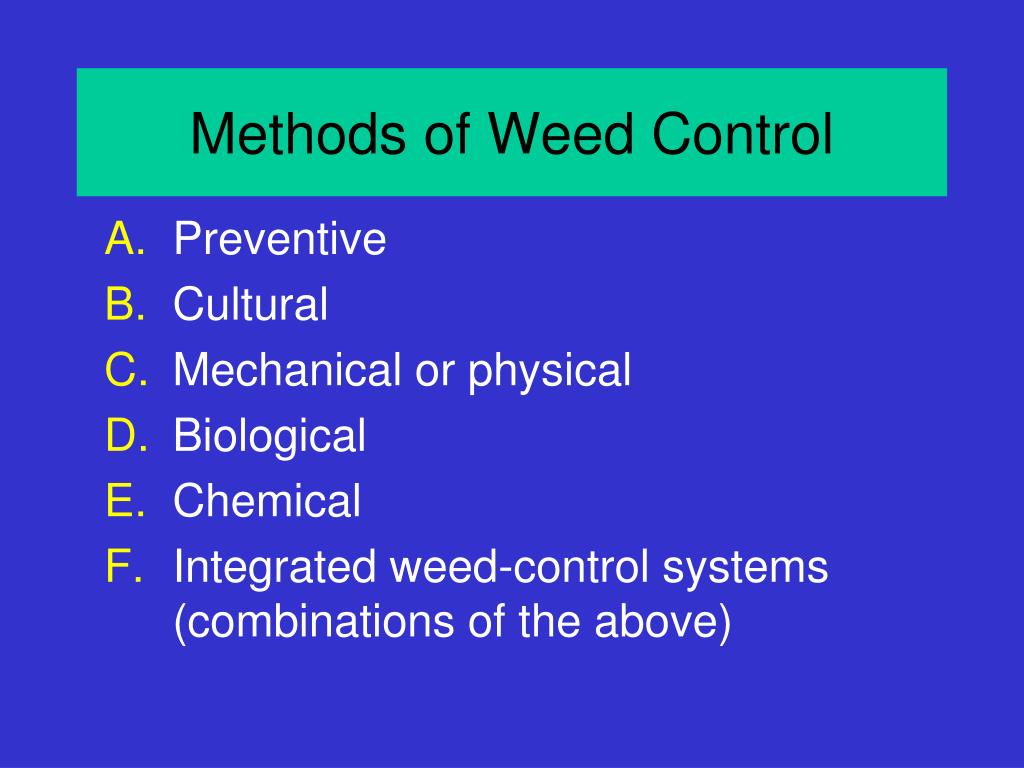 Methods of Weed Control

A. Preventive
B. Cultural
C. Mechanical or physical
D. Biological
E. Chemical
F. Integrated weed-control systems (combinations of the above)